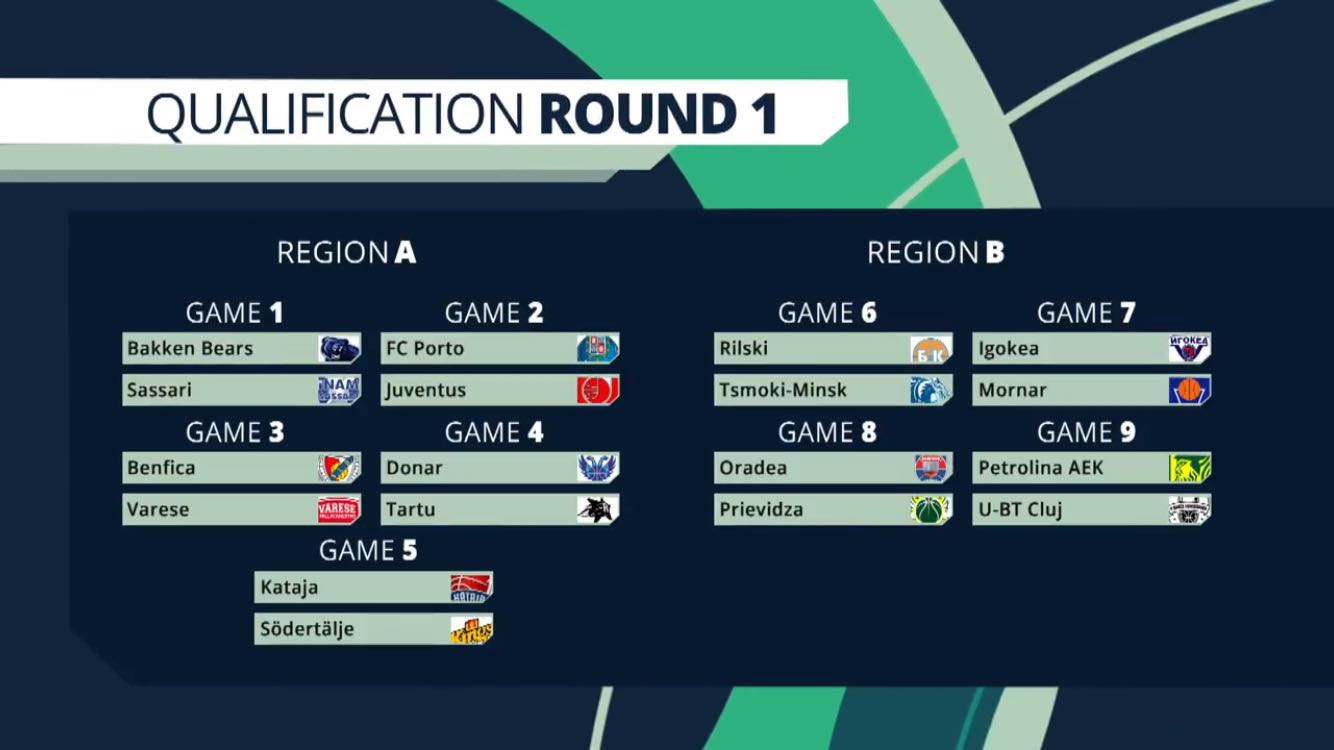 QUALIFICATION ROUND 1

REGION A

GAME 1
Bakken Bears
Sassari

GAME 2
FC Porto
Juventus

GAME 3
Benfica
Varese

GAME 4
Donar
Tartu

GAME 5
Kataja
Södertälje

REGION B

GAME 6
Rilski
Tsmoki-Minsk

GAME 7
Igokea
Mornar

GAME 8
Oradea
Prievidza

GAME 9
Petrolina AEK
U-BT Cluj